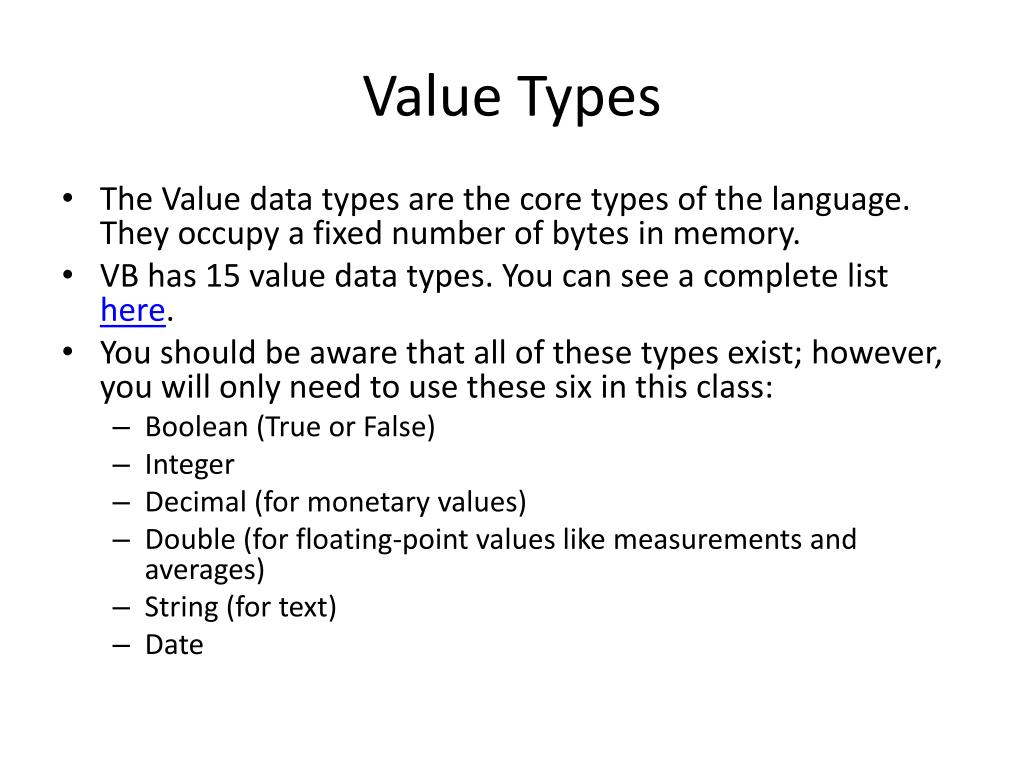 Value Types

• The Value data types are the core types of the language. They occupy a fixed number of bytes in memory.
• VB has 15 value data types. You can see a complete list here.
• You should be aware that all of these types exist; however, you will only need to use these six in this class:
– Boolean (True or False)
– Integer
– Decimal (for monetary values)
– Double (for floating-point values like measurements and averages)
– String (for text)
– Date